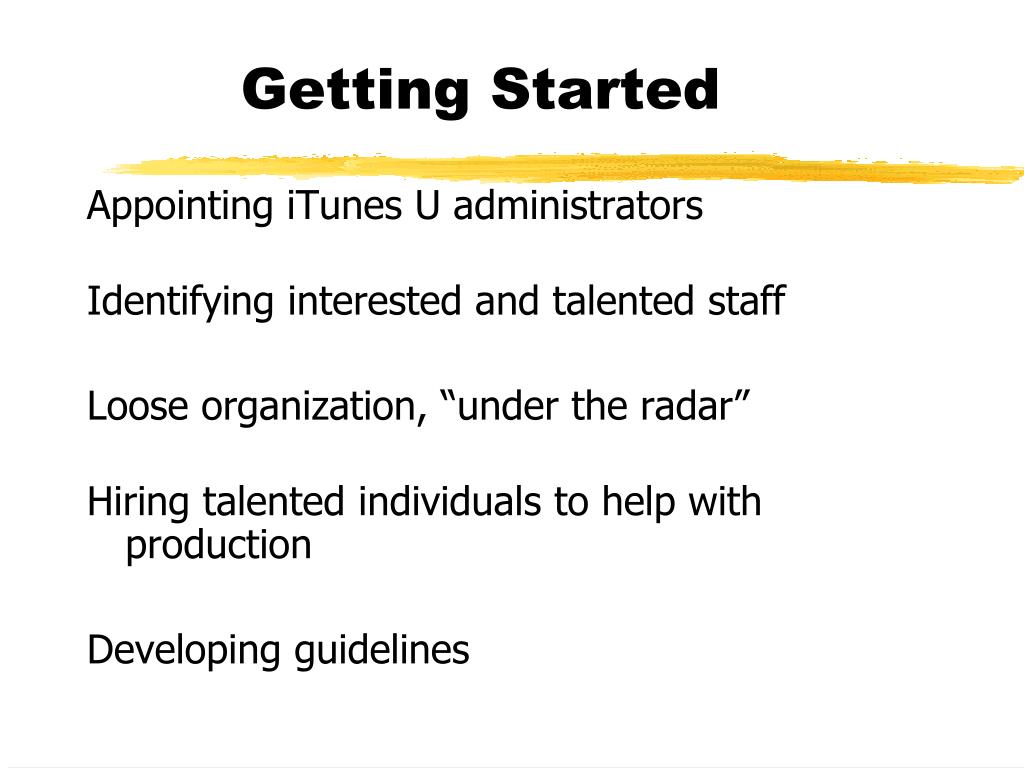 Getting Started

Appointing iTunes U administrators

Identifying interested and talented staff

Loose organization, “under the radar”

Hiring talented individuals to help with production

Developing guidelines